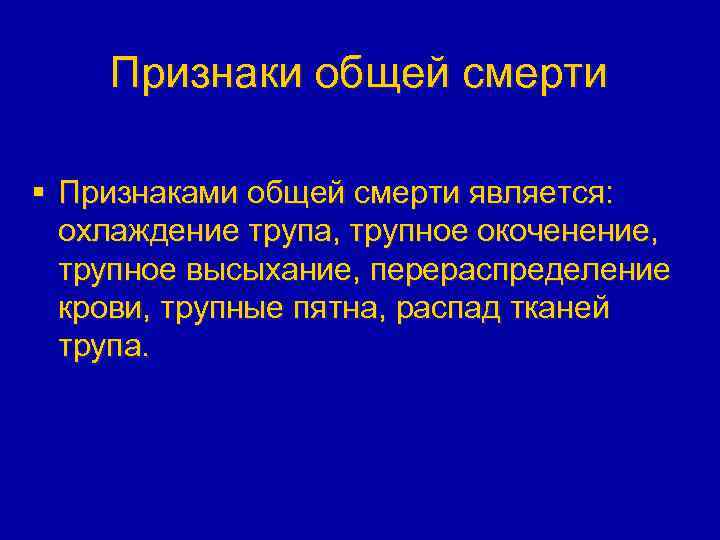 Признаки общей смерти

▪ Признаками общей смерти является: охлаждение трупа, трупное окоченение, трупное высыхание, перераспределение крови, трупные пятна, распад тканей трупа.